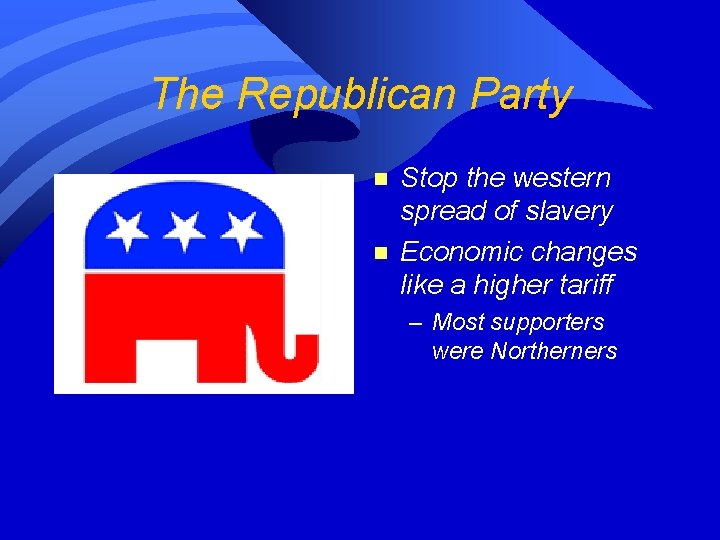 The Republican Party

- Stop the western spread of slavery
- Economic changes like a higher tariff
  – Most supporters were Northerners